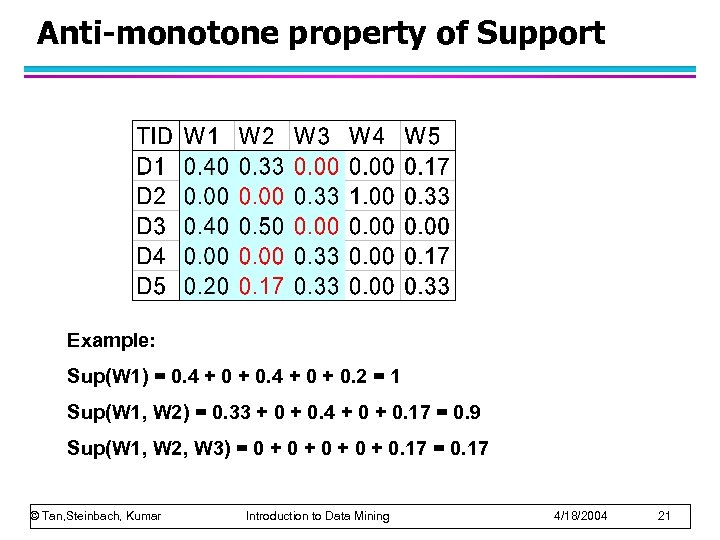 Anti-monotone property of Support

| TID | W1 | W2 | W3 | W4 | W5 |
|---|---|---|---|---|---|
| D1 | 0.40 | 0.33 | 0.00 | 0.00 | 0.17 |
| D2 | 0.00 | 0.00 | 0.33 | 1.00 | 0.33 |
| D3 | 0.40 | 0.50 | 0.00 | 0.00 | 0.00 |
| D4 | 0.00 | 0.00 | 0.33 | 0.00 | 0.17 |
| D5 | 0.20 | 0.17 | 0.33 | 0.00 | 0.33 |

Example:

Sup(W1) = 0.4 + 0 + 0.4 + 0 + 0.2 = 1

Sup(W1, W2) = 0.33 + 0 + 0.4 + 0 + 0.17 = 0.9

Sup(W1, W2, W3) = 0 + 0 + 0 + 0 + 0.17 = 0.17

© Tan,Steinbach, Kumar Introduction to Data Mining 4/18/2004 21